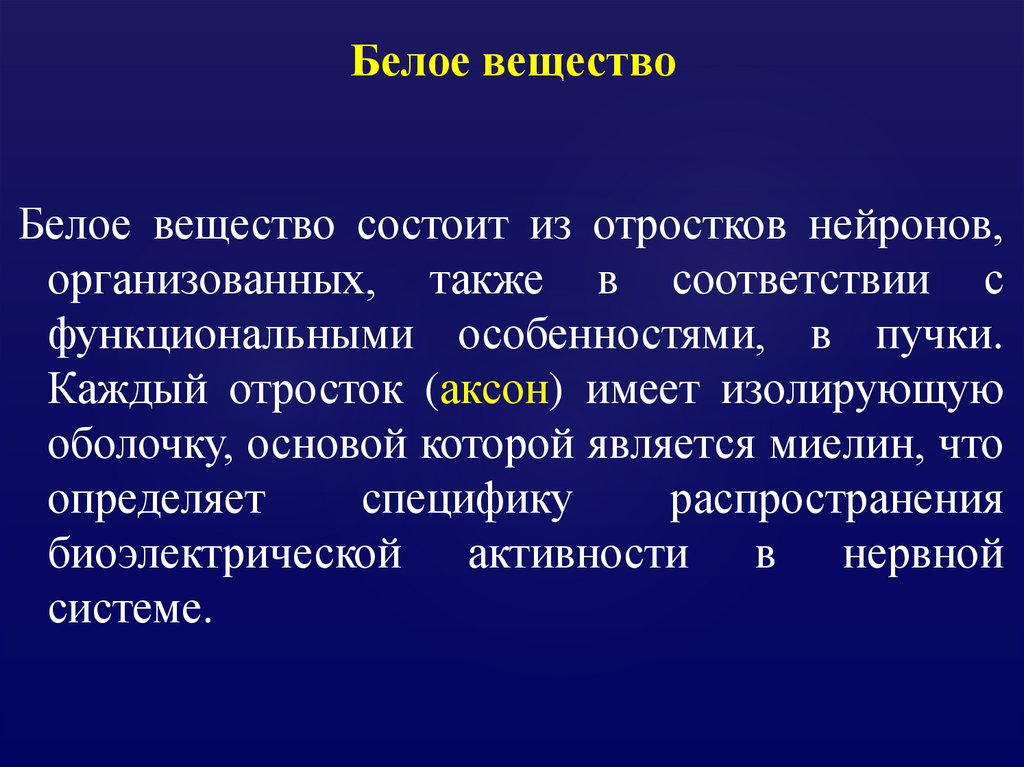 Белое вещество

Белое вещество состоит из отростков нейронов, организованных, также в соответствии с функциональными особенностями, в пучки. Каждый отросток (аксон) имеет изолирующую оболочку, основой которой является миелин, что определяет специфику распространения биоэлектрической активности в нервной системе.